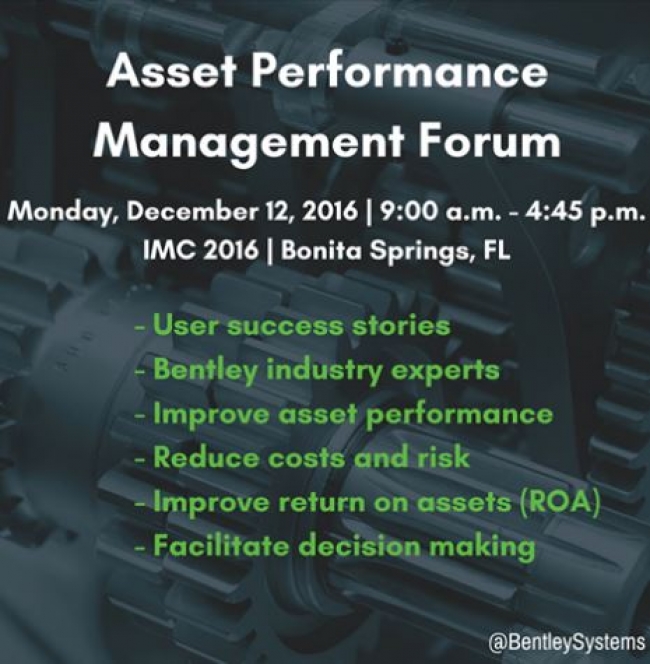 Asset Performance Management Forum

Monday, December 12, 2016 | 9:00 a.m. - 4:45 p.m.
IMC 2016 | Bonita Springs, FL

- User success stories
- Bentley industry experts
- Improve asset performance
- Reduce costs and risk
- Improve return on assets (ROA)
- Facilitate decision making

@BentleySystems